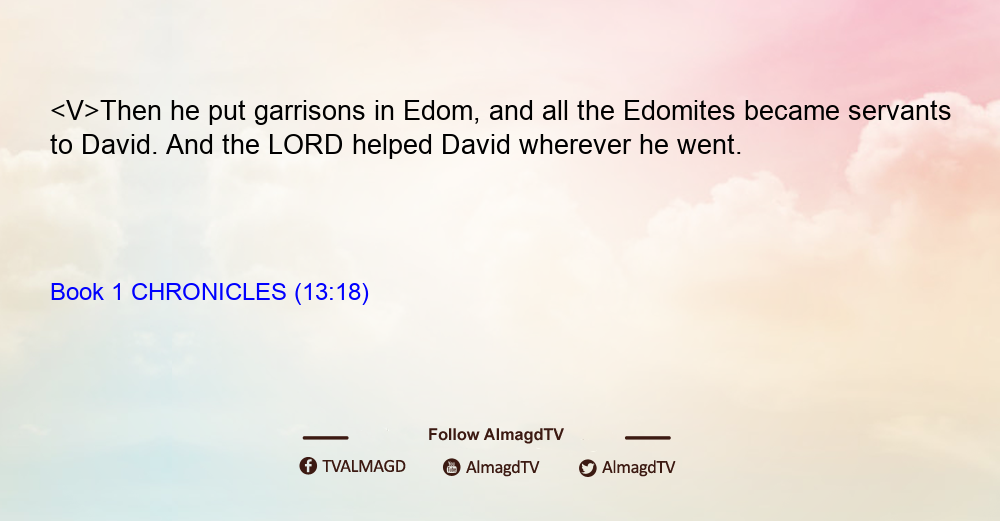 <V>Then he put garrisons in Edom, and all the Edomites became servants to David. And the LORD helped David wherever he went.

Book 1 CHRONICLES (13:18)

Follow AlmagdTV

TVALMAGD AlmagdTV AlmagdTV